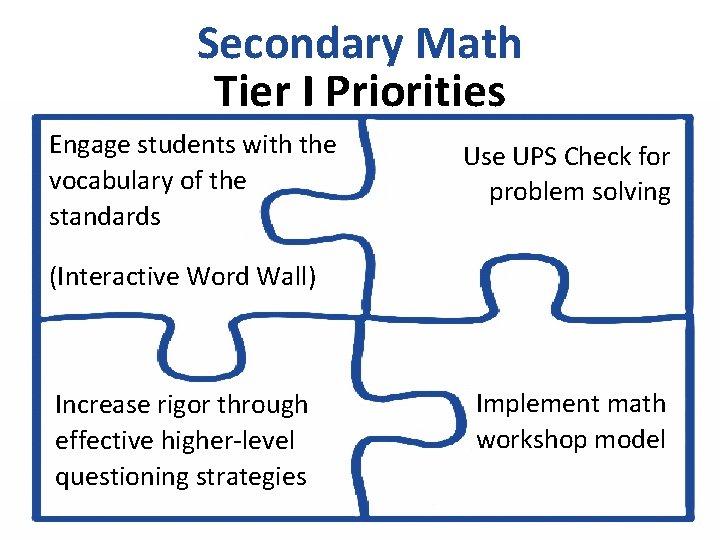 Secondary Math
Tier I Priorities

Engage students with the vocabulary of the standards

(Interactive Word Wall)

Use UPS Check for problem solving

Increase rigor through effective higher-level questioning strategies

Implement math workshop model